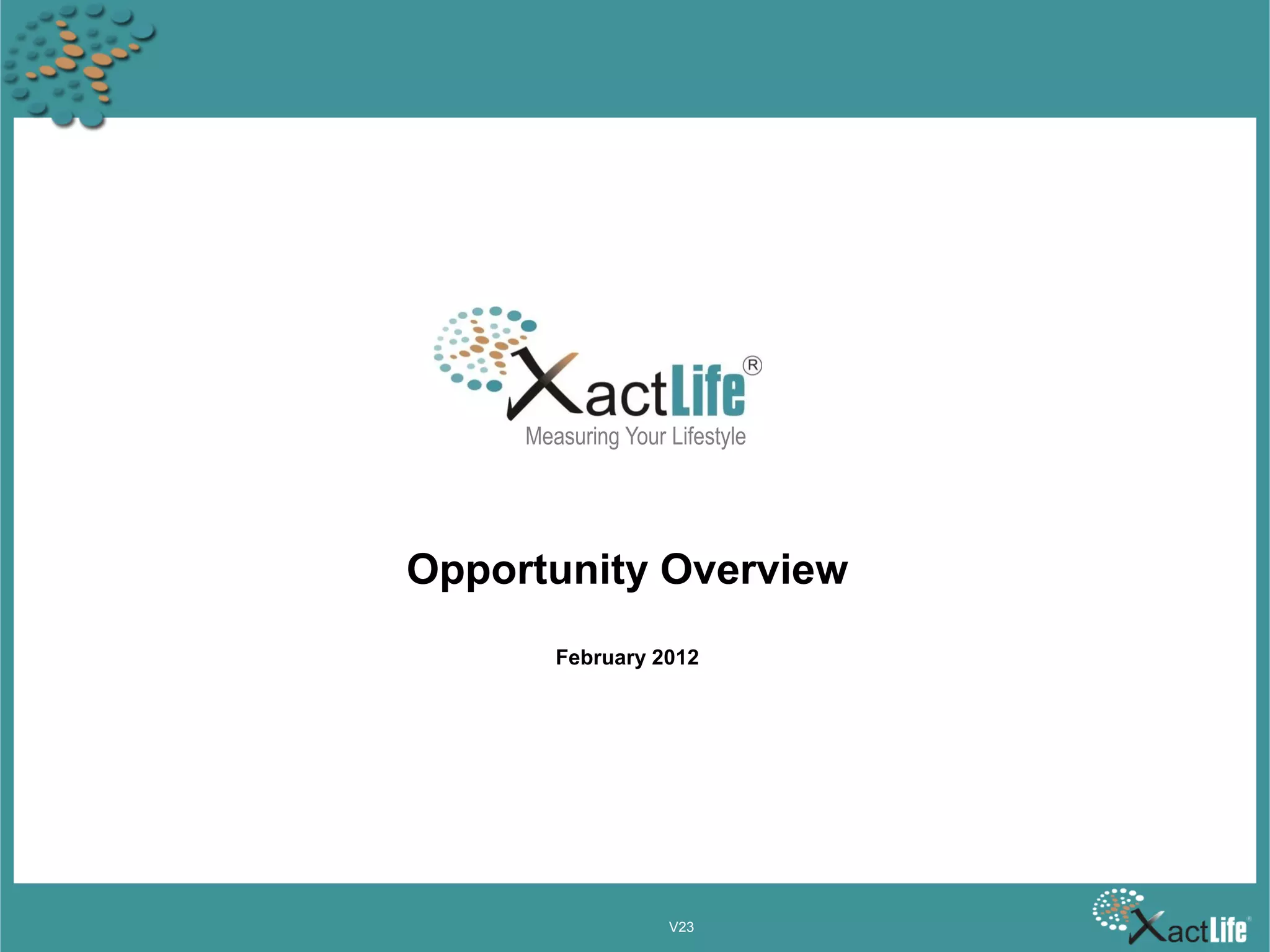 XactLife®
Measuring Your Lifestyle

Opportunity Overview

February 2012

V23

XactLife®